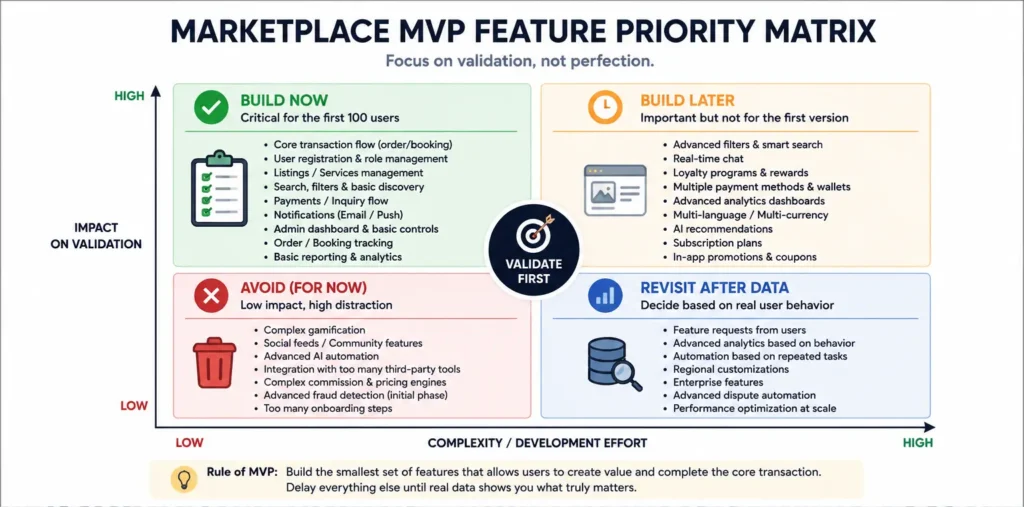 MARKETPLACE MVP FEATURE PRIORITY MATRIX

Focus on validation, not perfection.

HIGH

IMPACT ON VALIDATION

LOW

BUILD NOW
Critical for the first 100 users

- Core transaction flow (order/booking)
- User registration & role management
- Listings / Services management
- Search, filters & basic discovery
- Payments / Inquiry flow
- Notifications (Email / Push)
- Admin dashboard & basic controls
- Order / Booking tracking
- Basic reporting & analytics

BUILD LATER
Important but not for the first version

- Advanced filters & smart search
- Real-time chat
- Loyalty programs & rewards
- Multiple payment methods & wallets
- Advanced analytics dashboards
- Multi-language / Multi-currency
- AI recommendations
- Subscription plans
- In-app promotions & coupons

VALIDATE FIRST

AVOID (FOR NOW)
Low impact, high distraction

- Complex gamification
- Social feeds / Community features
- Advanced AI automation
- Integration with too many third-party tools
- Complex commission & pricing engines
- Advanced fraud detection (initial phase)
- Too many onboarding steps

REVISIT AFTER DATA
Decide based on real user behavior

- Feature requests from users
- Advanced analytics based on behavior
- Automation based on repeated tasks
- Regional customizations
- Enterprise features
- Advanced dispute automation
- Performance optimization at scale

LOW

COMPLEXITY / DEVELOPMENT EFFORT

HIGH

Rule of MVP: Build the smallest set of features that allows users to create value and complete the core transaction. Delay everything else until real data shows you what truly matters.